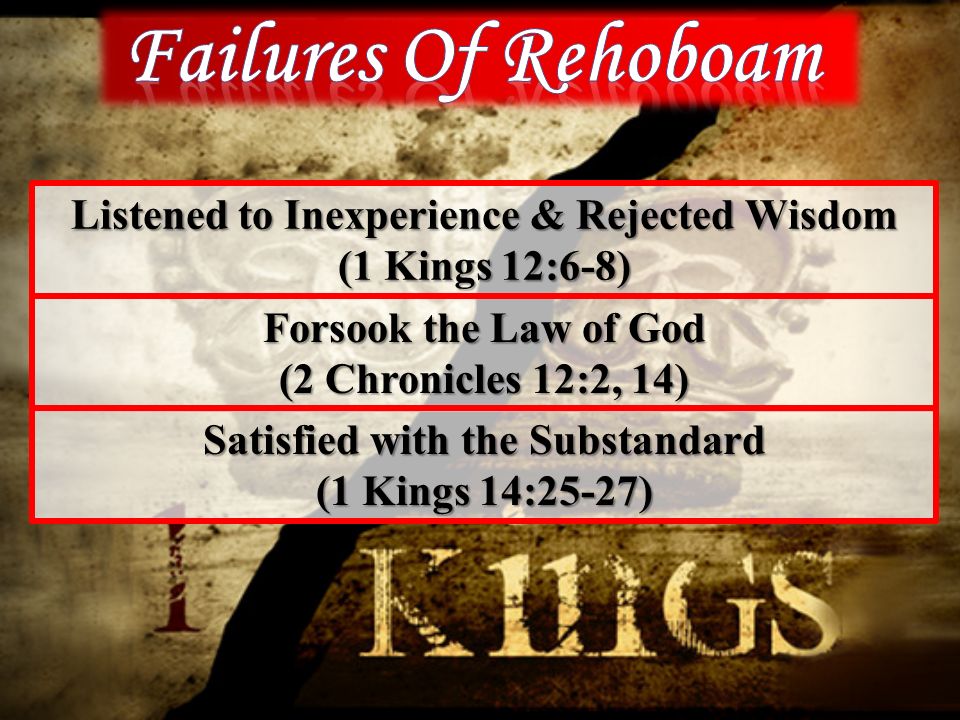 Failures Of Rehoboam

Listened to Inexperience & Rejected Wisdom
(1 Kings 12:6-8)

Forsook the Law of God
(2 Chronicles 12:2, 14)

Satisfied with the Substandard
(1 Kings 14:25-27)

1 KINGS